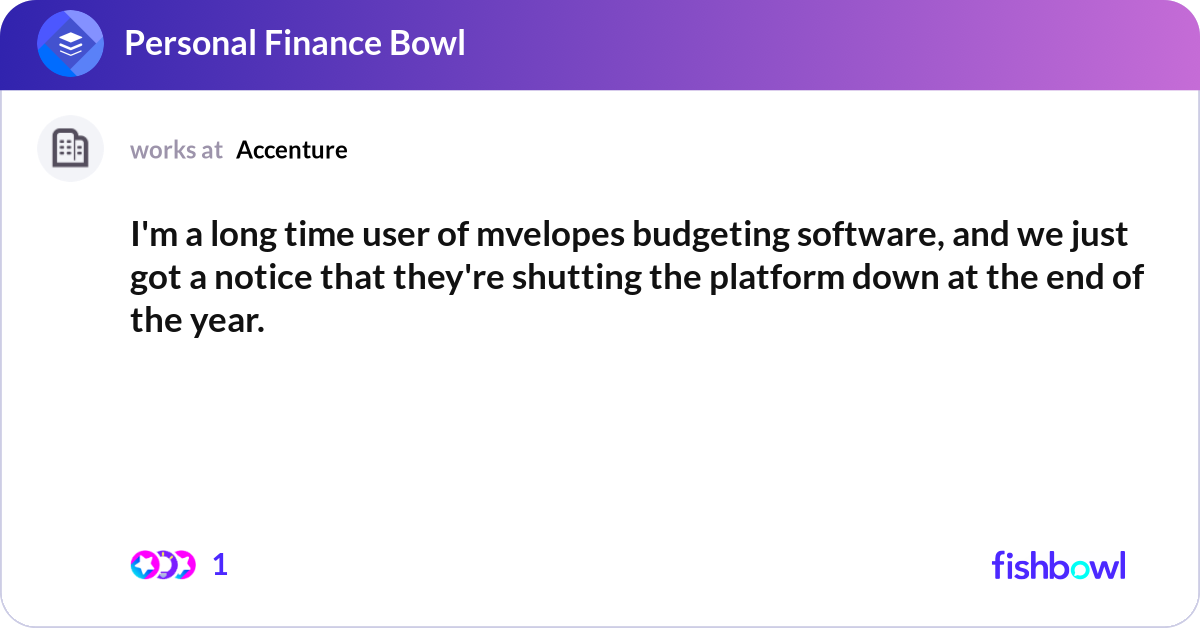 Personal Finance Bowl

works at Accenture

I'm a long time user of mvelopes budgeting software, and we just got a notice that they're shutting the platform down at the end of the year.

1

fishbowl